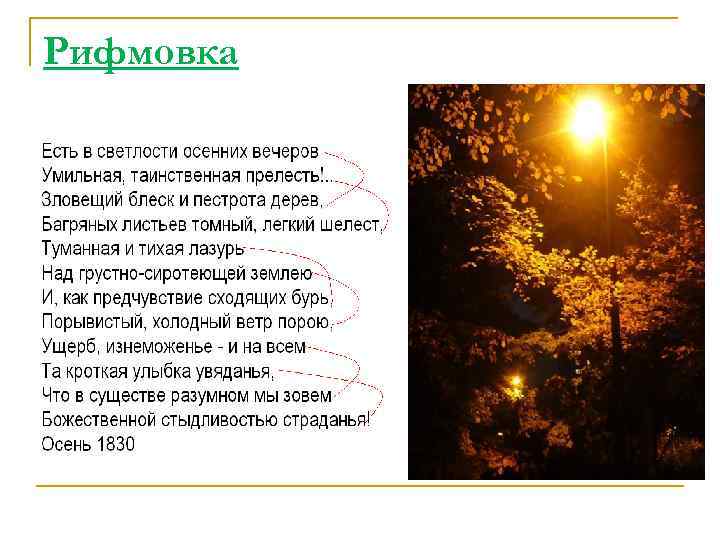 Рифмовка

Есть в светлости осенних вечеров
Умильная, таинственная прелесть!..
Зловещий блеск и пестрота дерев,
Багряных листьев томный, легкий шелест,
Туманная и тихая лазурь
Над грустно-сиротеющей землею
И, как предчувствие сходящих бурь,
Порывистый, холодный ветр порою,
Ущерб, изнеможенье - и на всем
Та кроткая улыбка увяданья,
Что в существе разумном мы зовем
Божественной стыдливостью страданья!
Осень 1830